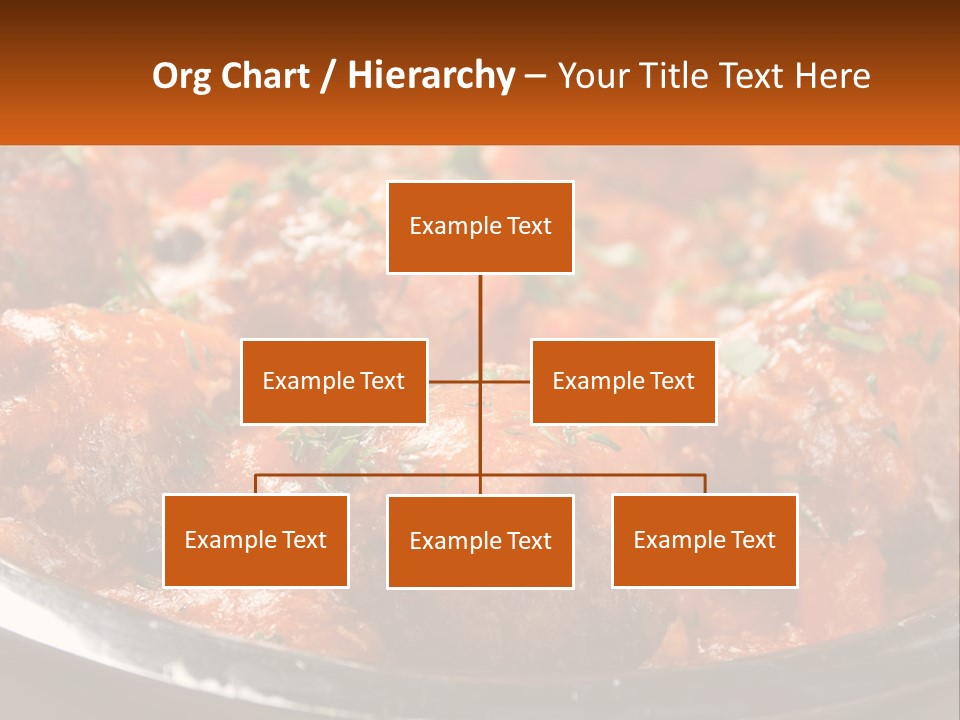 Org Chart / Hierarchy – Your Title Text Here

Example Text

Example Text

Example Text

Example Text

Example Text

Example Text